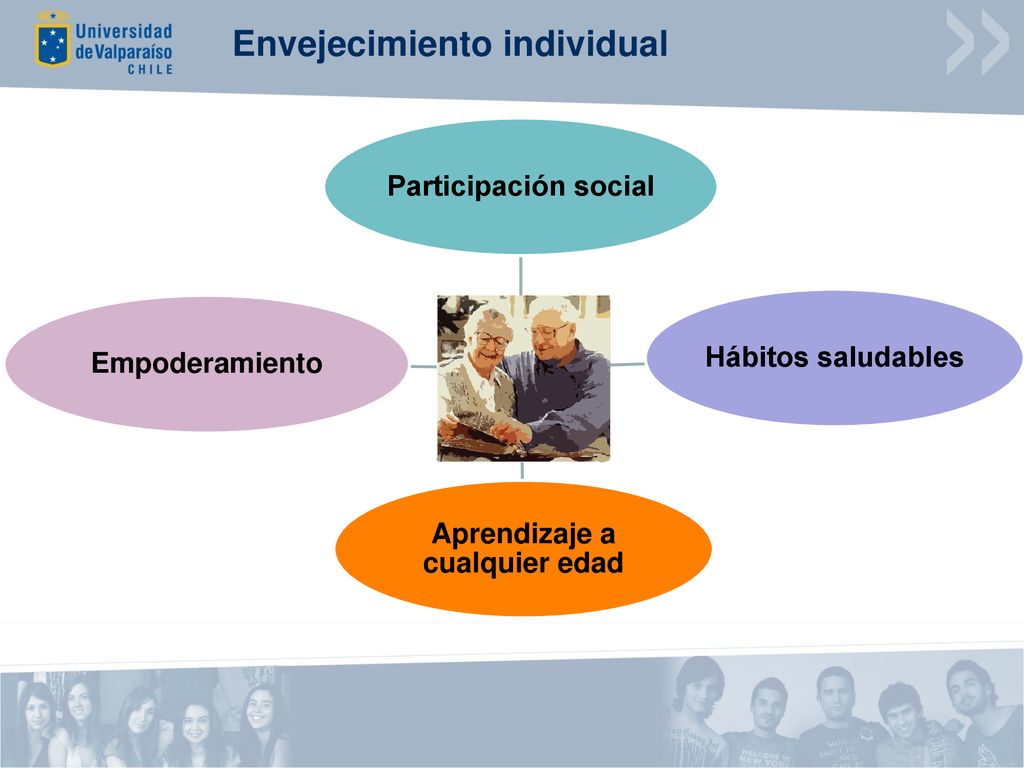 Universidad de Valparaíso
CHILE

Envejecimiento individual

Participación social

Empoderamiento

Hábitos saludables

Aprendizaje a cualquier edad